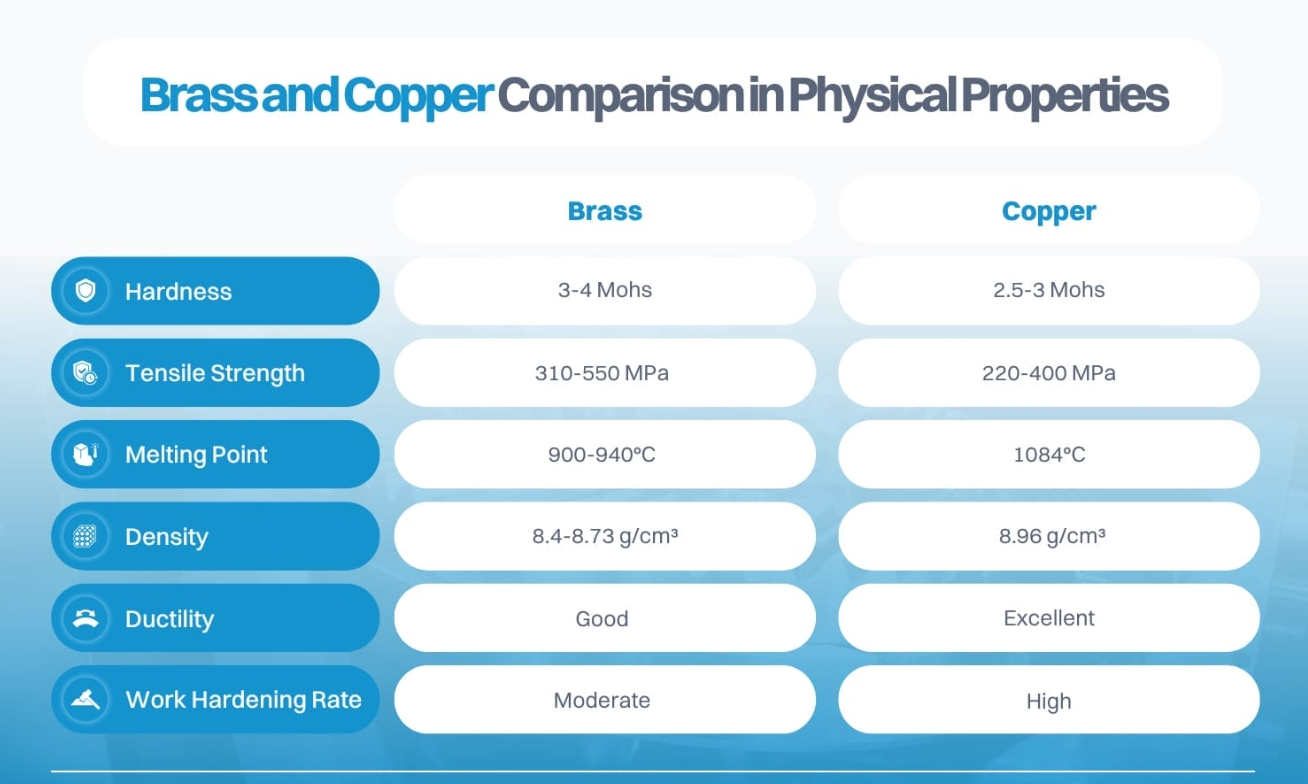 Brass and Copper Comparison in Physical Properties

| | Brass | Copper |
|---|---|---|
| Hardness | 3-4 Mohs | 2.5-3 Mohs |
| Tensile Strength | 310-550 MPa | 220-400 MPa |
| Melting Point | 900-940°C | 1084°C |
| Density | 8.4-8.73 g/cm³ | 8.96 g/cm³ |
| Ductility | Good | Excellent |
| Work Hardening Rate | Moderate | High |